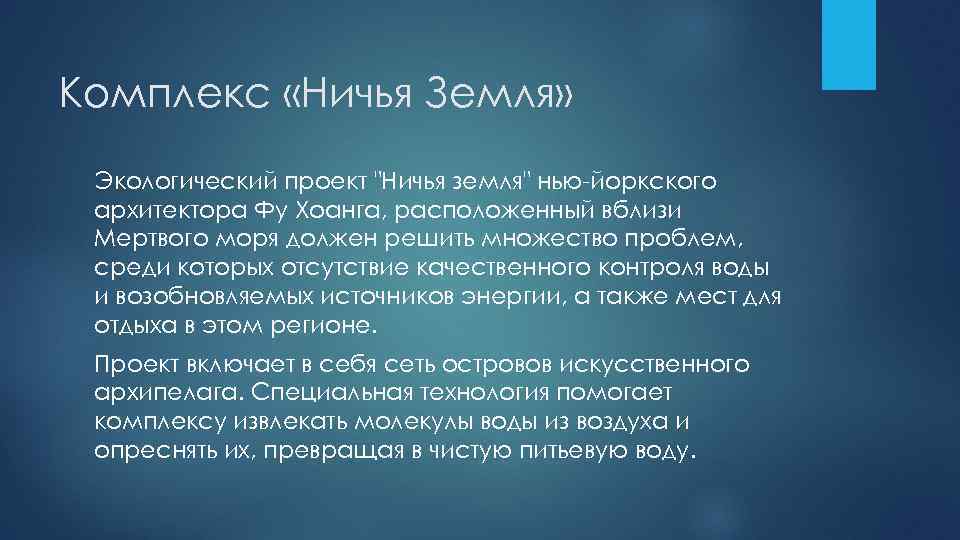 Комплекс «Ничья Земля»

Экологический проект "Ничья земля" нью-йоркского архитектора Фу Хоанга, расположенный вблизи Мертвого моря должен решить множество проблем, среди которых отсутствие качественного контроля воды и возобновляемых источников энергии, а также мест для отдыха в этом регионе.

Проект включает в себя сеть островов искусственного архипелага. Специальная технология помогает комплексу извлекать молекулы воды из воздуха и опреснять их, превращая в чистую питьевую воду.